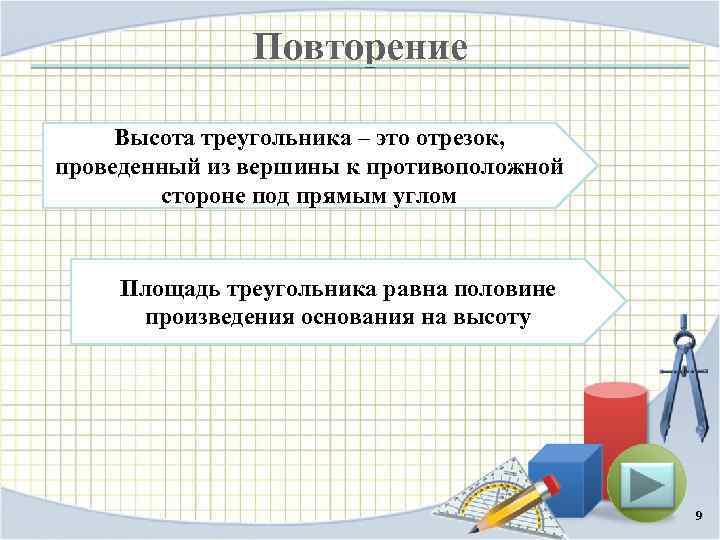 Повторение

Высота треугольника – это отрезок, проведенный из вершины к противоположной стороне под прямым углом

Площадь треугольника равна половине произведения основания на высоту

9